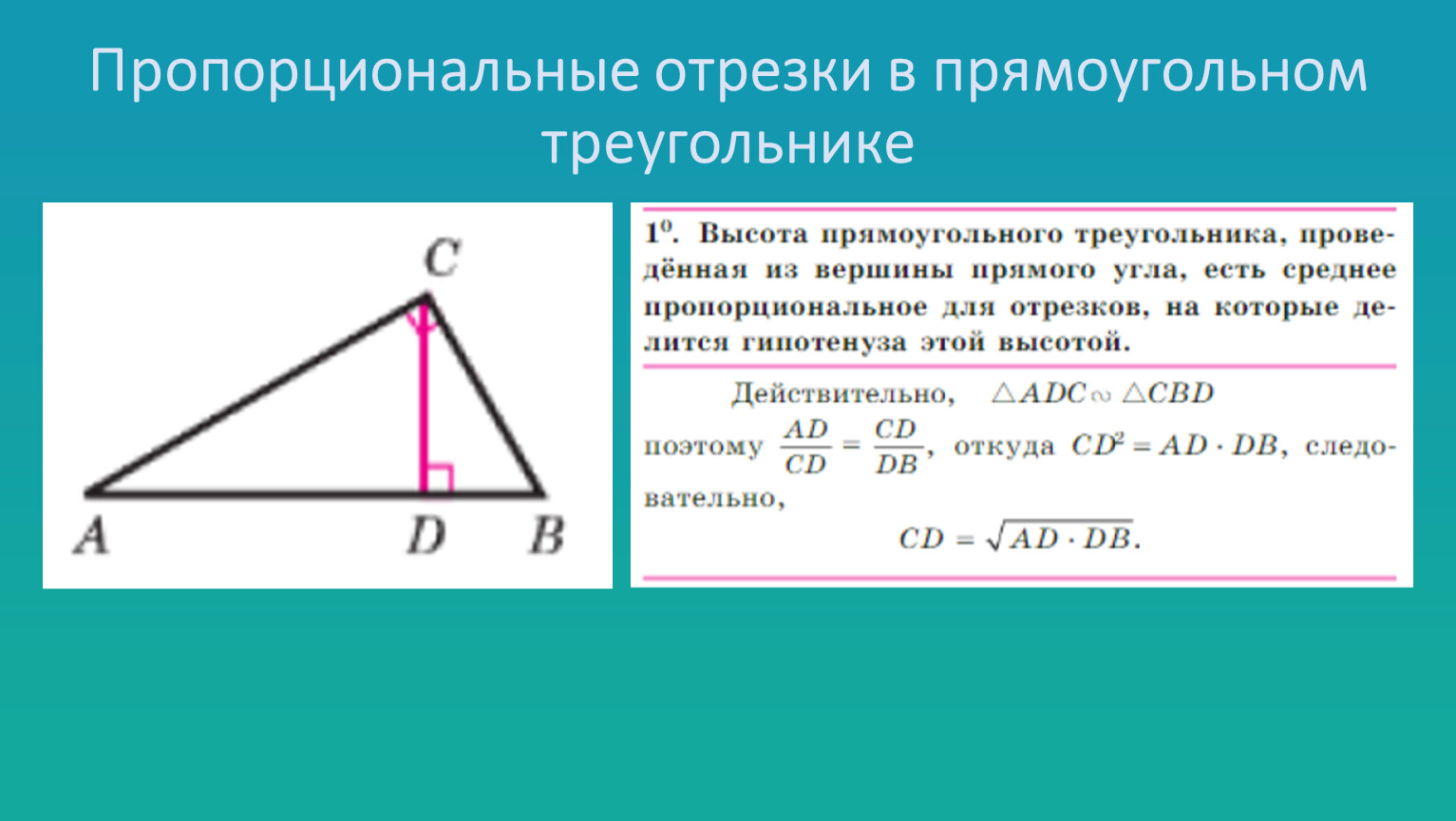 Пропорциональные отрезки в прямоугольном треугольнике

C

A

D

B

$1^0$. Высота прямоугольного треугольника, проведённая из вершины прямого угла, есть среднее пропорциональное для отрезков, на которые делится гипотенуза этой высотой.

Действительно, $\triangle ADC \sim \triangle CBD$ поэтому $\frac{AD}{CD} = \frac{CD}{DB}$, откуда $CD^2 = AD \cdot DB$, следовательно,

$CD = \sqrt{AD \cdot DB}$.